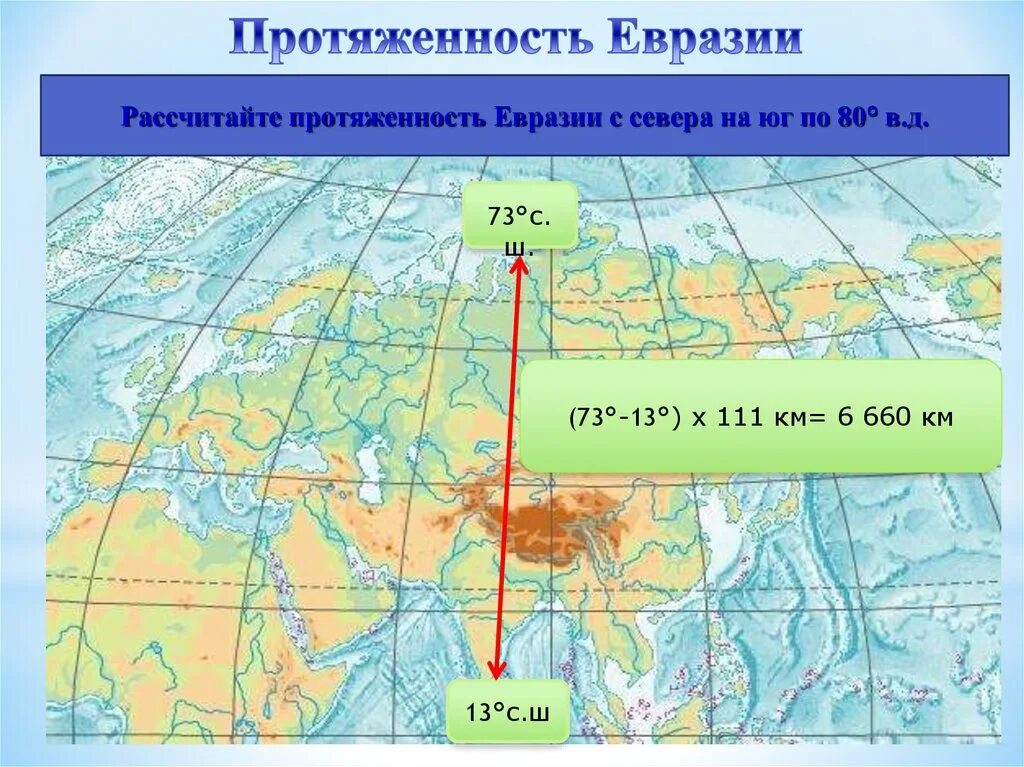 Протяженность Евразии

Рассчитайте протяженность Евразии с севера на юг по 80° в.д.

73°с. ш.

(73°-13°) х 111 км= 6 660 км

13°с.ш